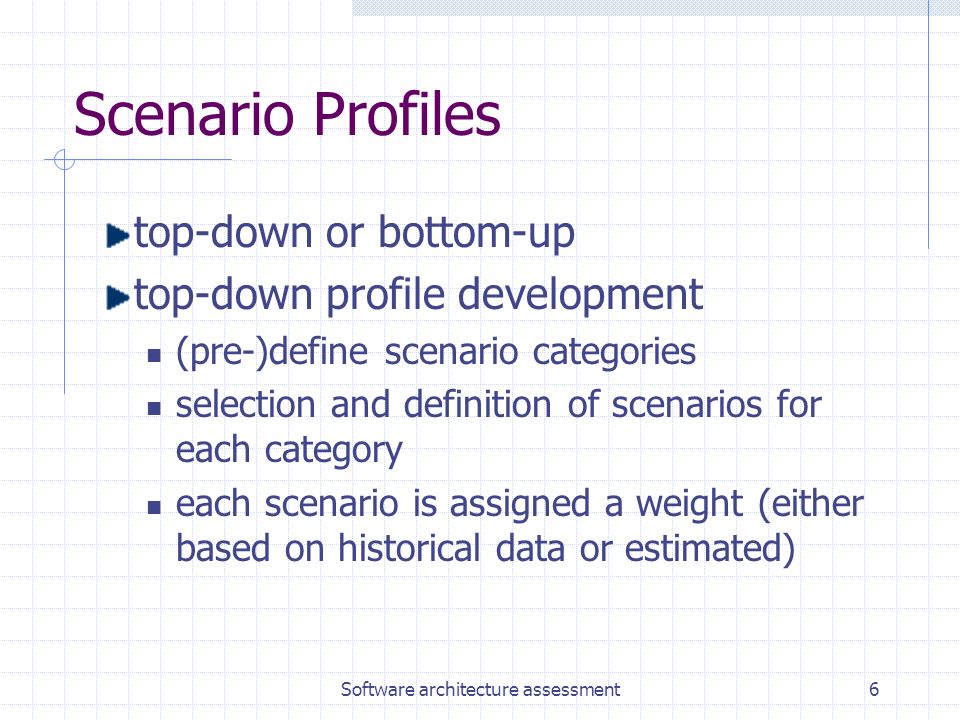 Scenario Profiles

top-down or bottom-up

top-down profile development

(pre-)define scenario categories

selection and definition of scenarios for each category

each scenario is assigned a weight (either based on historical data or estimated)

Software architecture assessment

6